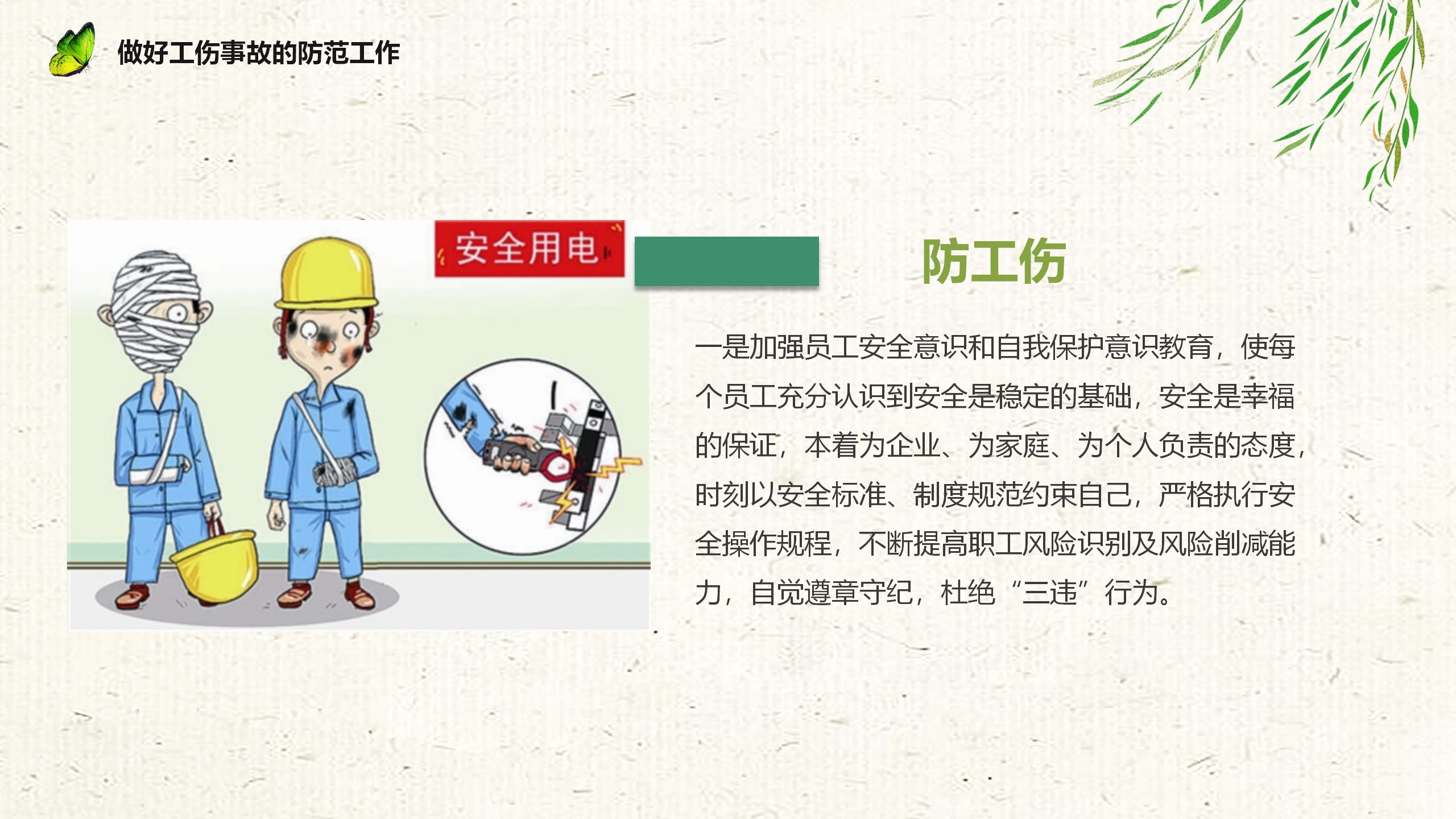 做好工伤事故的防范工作

安全用电

防工伤

一是加强员工安全意识和自我保护意识教育，使每个员工充分认识到安全是稳定的基础，安全是幸福的保证，本着为企业、为家庭、为个人负责的态度，时刻以安全标准、制度规范约束自己，严格执行安全操作规程，不断提高职工风险识别及风险削减能力，自觉遵章守纪，杜绝“三违”行为。